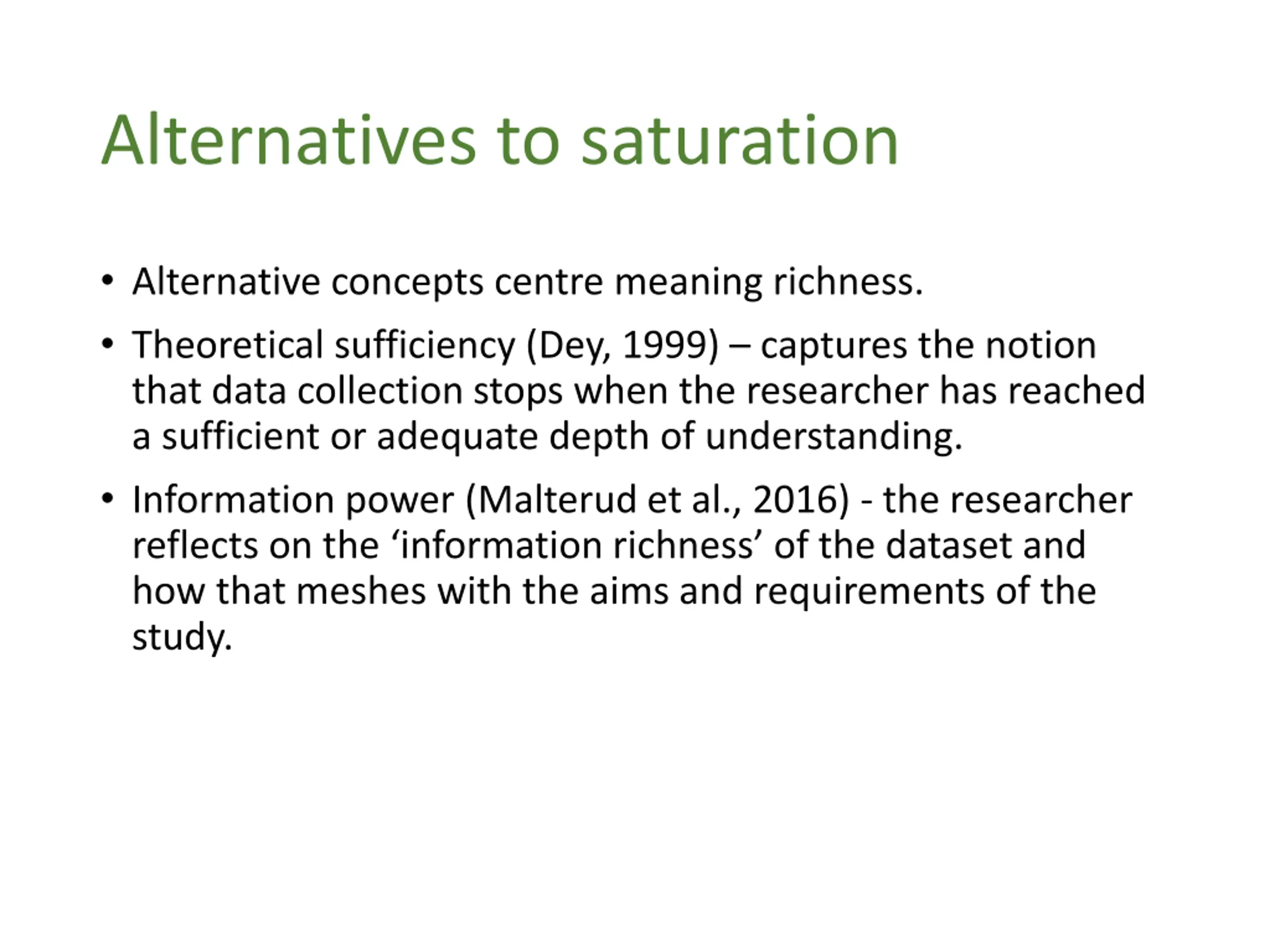 Alternatives to saturation

• Alternative concepts centre meaning richness.

• Theoretical sufficiency (Dey, 1999) – captures the notion that data collection stops when the researcher has reached a sufficient or adequate depth of understanding.

• Information power (Malterud et al., 2016) - the researcher reflects on the ‘information richness’ of the dataset and how that meshes with the aims and requirements of the study.